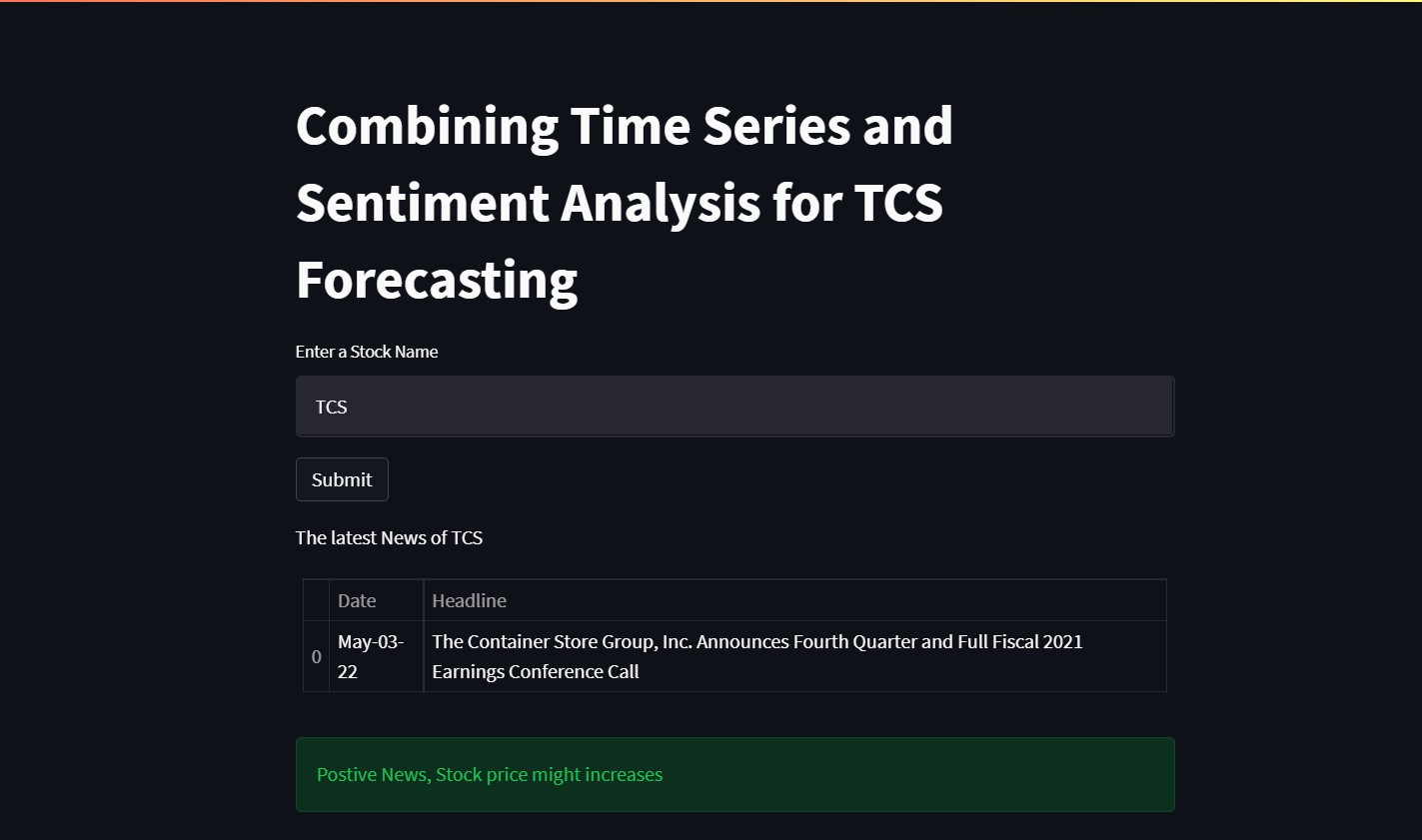 Combining Time Series and Sentiment Analysis for TCS Forecasting

Enter a Stock Name

TCS

Submit

The latest News of TCS

| | Date | Headline |
|---|---|---|
| 0 | May-03-22 | The Container Store Group, Inc. Announces Fourth Quarter and Full Fiscal 2021 Earnings Conference Call |

Postive News, Stock price might increases